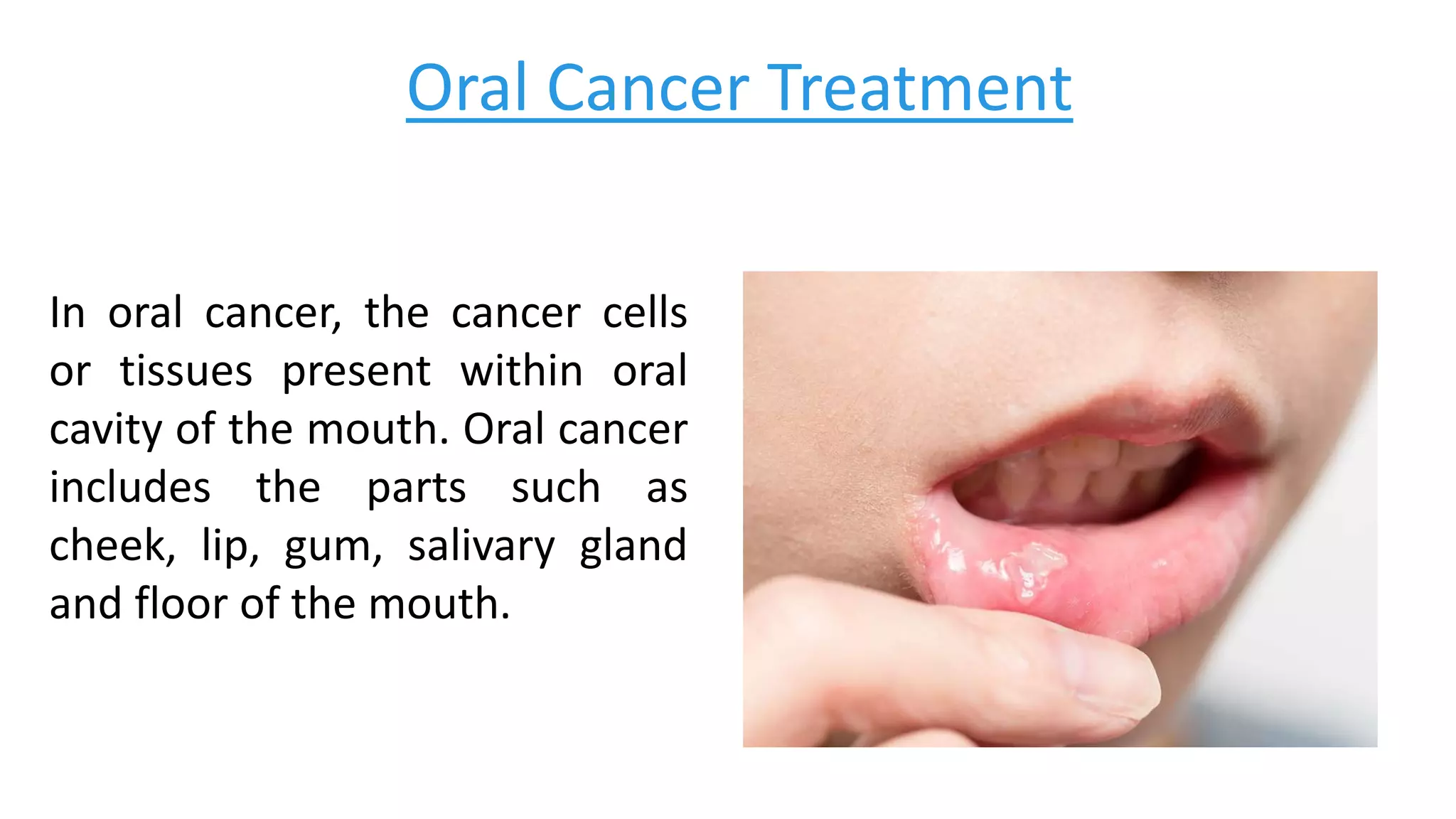 Oral Cancer Treatment

In oral cancer, the cancer cells or tissues present within oral cavity of the mouth. Oral cancer includes the parts such as cheek, lip, gum, salivary gland and floor of the mouth.